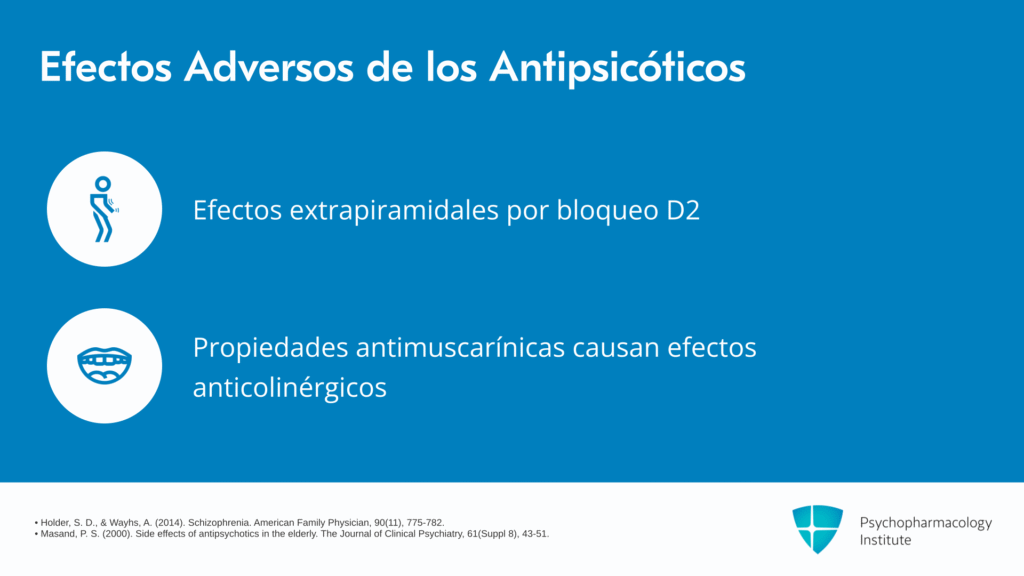 Efectos Adversos de los Antipsicóticos

Efectos extrapiramidales por bloqueo D2

Propiedades antimuscarínicas causan efectos anticolinérgicos

• Holder, S. D., & Wayhs, A. (2014). Schizophrenia. American Family Physician, 90(11), 775-782.
• Masand, P. S. (2000). Side effects of antipsychotics in the elderly. The Journal of Clinical Psychiatry, 61(Suppl 8), 43-51.

Psychopharmacology Institute